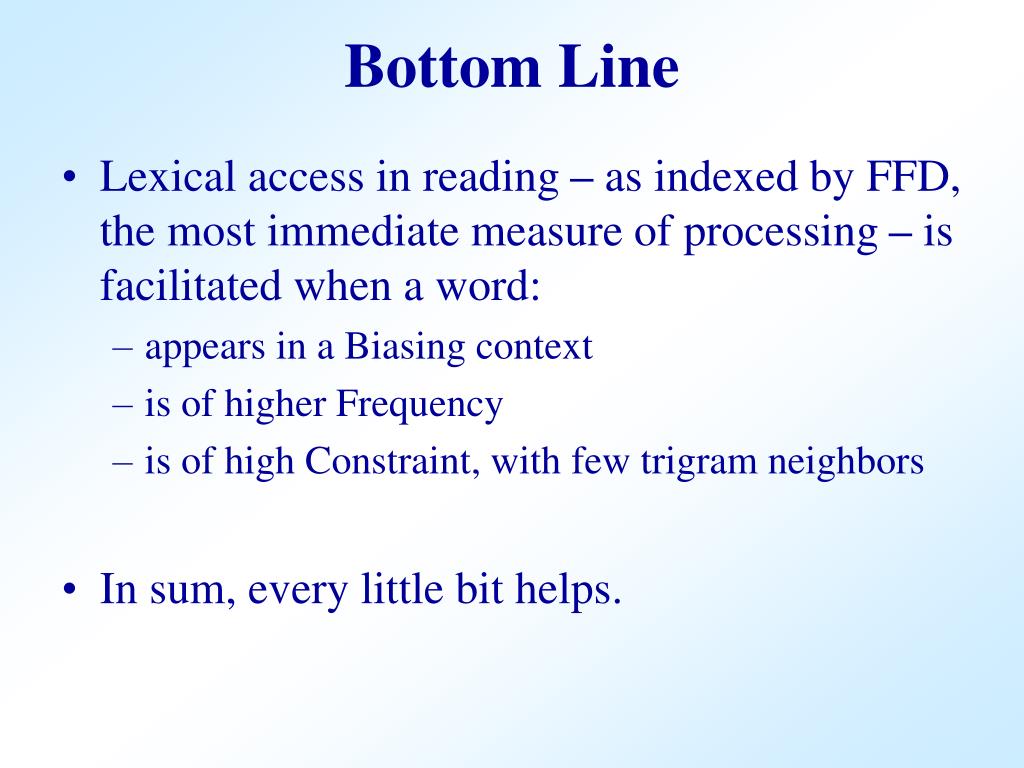 Bottom Line

• Lexical access in reading – as indexed by FFD, the most immediate measure of processing – is facilitated when a word:
– appears in a Biasing context
– is of higher Frequency
– is of high Constraint, with few trigram neighbors

• In sum, every little bit helps.